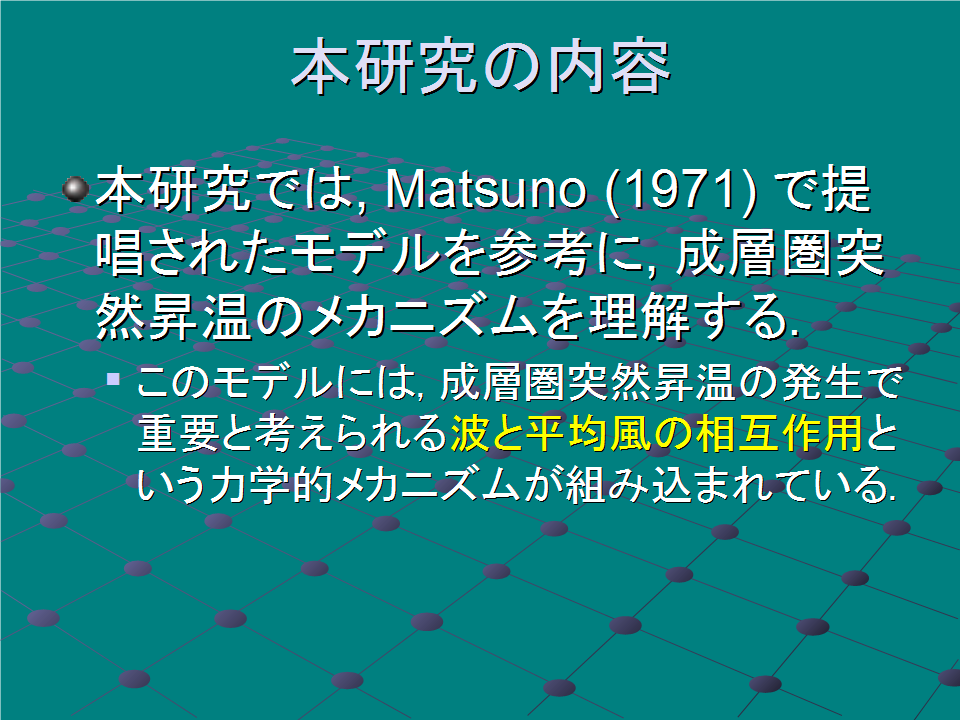 本研究の内容

本研究では, Matsuno (1971) で提唱されたモデルを参考に, 成層圏突然昇温のメカニズムを理解する.

このモデルには, 成層圏突然昇温の発生で重要と考えられる波と平均風の相互作用という力学的メカニズムが組み込まれている.